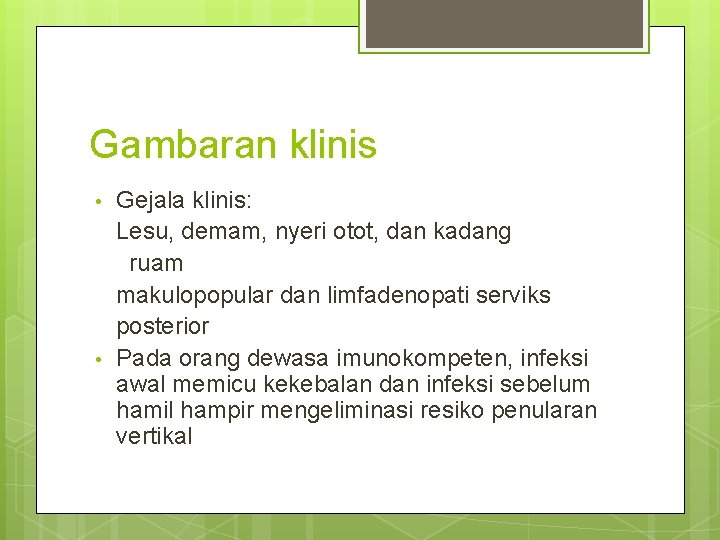 Gambaran klinis

• Gejala klinis:
Lesu, demam, nyeri otot, dan kadang ruam
makulopopular dan limfadenopati serviks posterior

• Pada orang dewasa imunokompeten, infeksi awal memicu kekebalan dan infeksi sebelum hamil hampir mengeliminasi resiko penularan vertikal